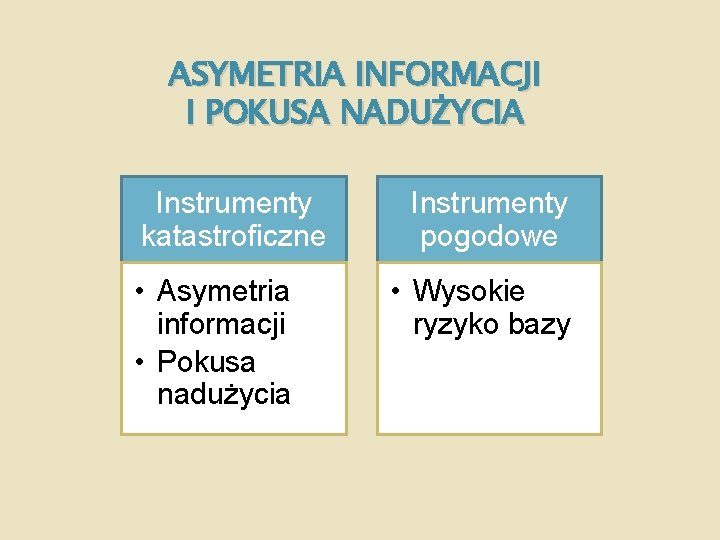 ASYMETRIA INFORMACJI I POKUSA NADUŻYCIA

Instrumenty katastroficzne

• Asymetria informacji
• Pokusa nadużycia

Instrumenty pogodowe

• Wysokie ryzyko bazy